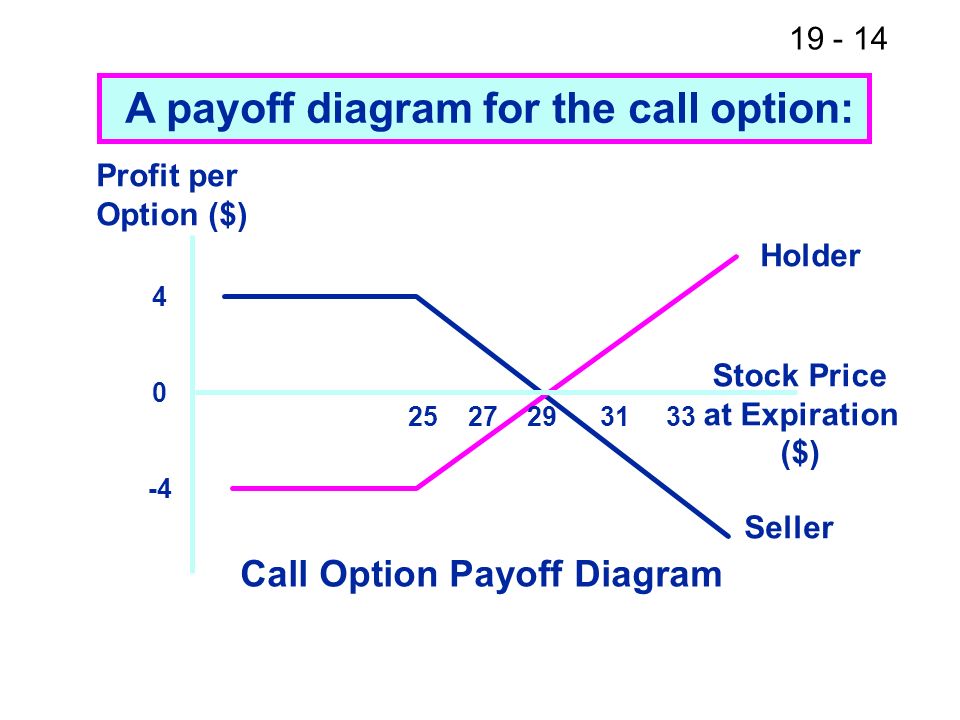 19 - 14

A payoff diagram for the call option:

Profit per Option ($)

Holder

4

0

-4

25 27 29 31 33

Stock Price at Expiration ($)

Seller

Call Option Payoff Diagram